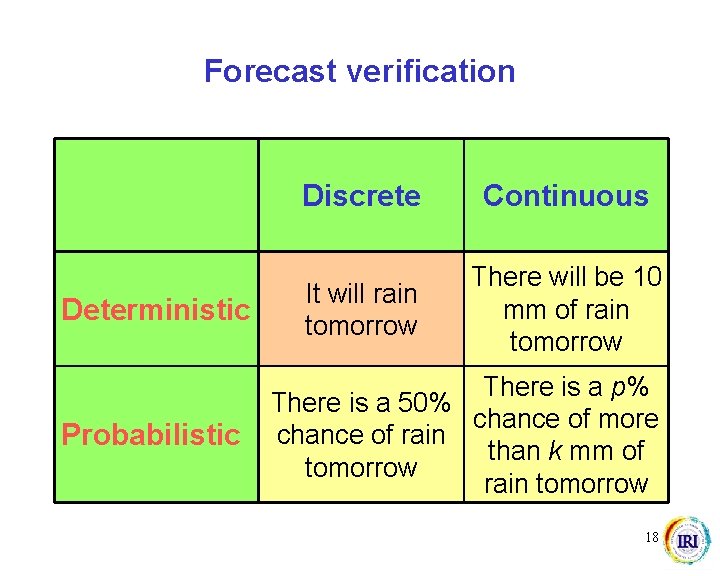 Forecast verification

| | Discrete | Continuous |
|---|---|---|
| Deterministic | It will rain tomorrow | There will be 10 mm of rain tomorrow |
| Probabilistic | There is a 50% chance of rain tomorrow | There is a $p$% chance of more than $k$ mm of rain tomorrow |

18

IRI